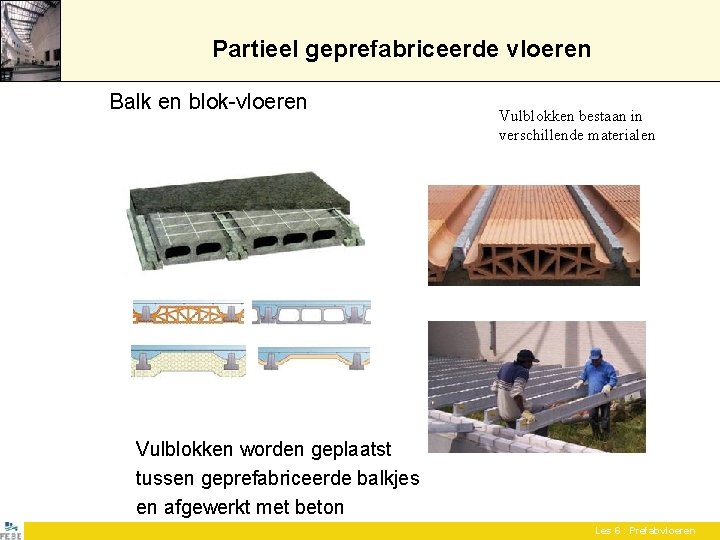 Partieel geprefabriceerde vloeren

Balk en blok-vloeren

Vulblokken bestaan in verschillende materialen

Vulblokken worden geplaatst tussen geprefabriceerde balkjes en afgewerkt met beton

FEBE

Les 6 : Prefabvloeren